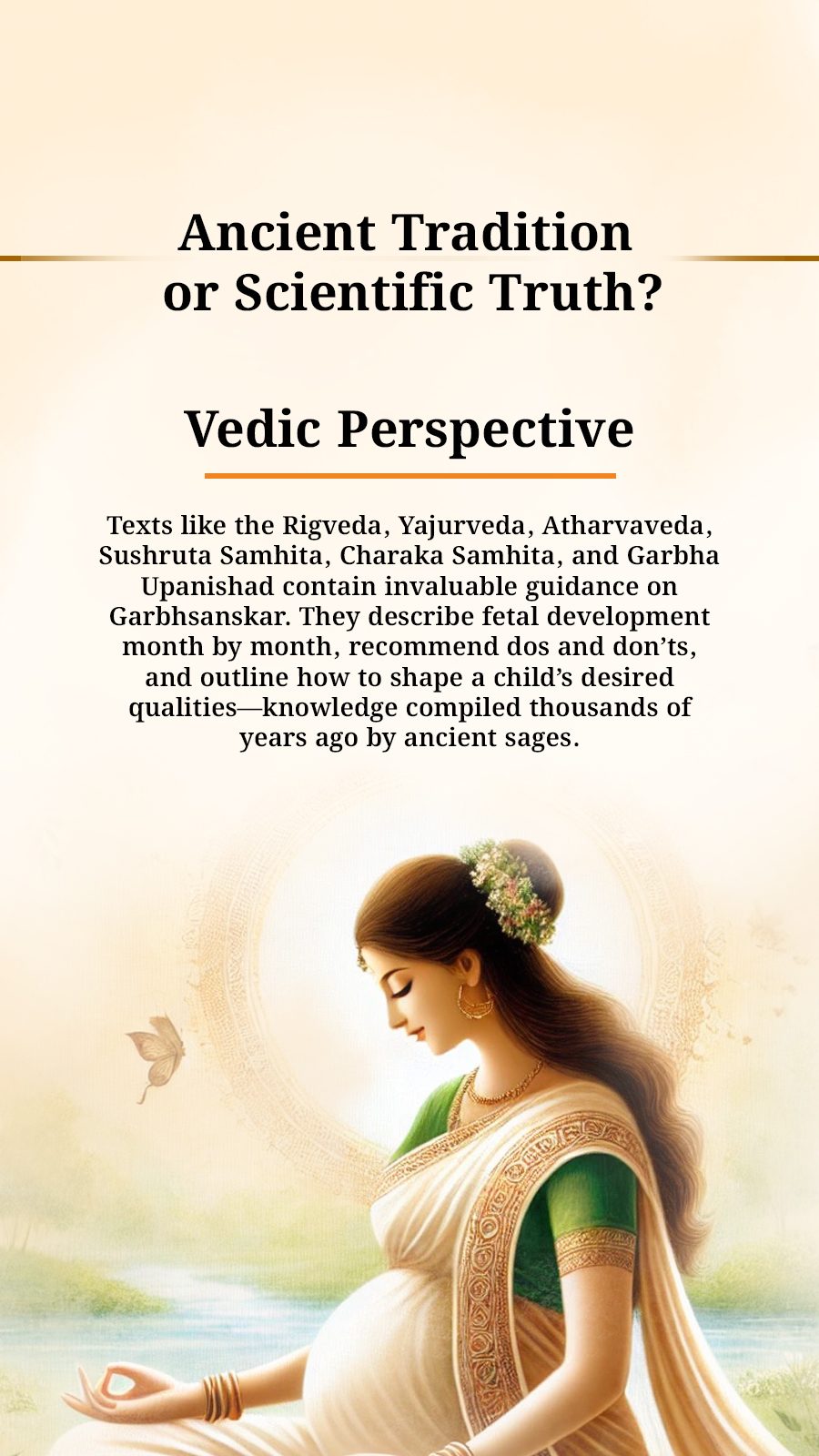 Ancient Tradition or Scientific Truth?

Vedic Perspective

Texts like the Rigveda, Yajurveda, Atharvaveda, Sushruta Samhita, Charaka Samhita, and Garbha Upanishad contain invaluable guidance on Garbhsanskar. They describe fetal development month by month, recommend dos and don’ts, and outline how to shape a child’s desired qualities—knowledge compiled thousands of years ago by ancient sages.